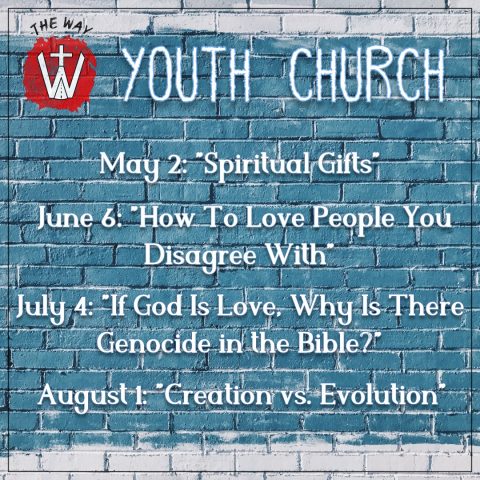 THE WAY

W

YOUTH CHURCH

May 2: "Spiritual Gifts"

June 6: "How To Love People You Disagree With"

July 4: "If God Is Love, Why Is There Genocide in the Bible?"

August 1: "Creation vs. Evolution"